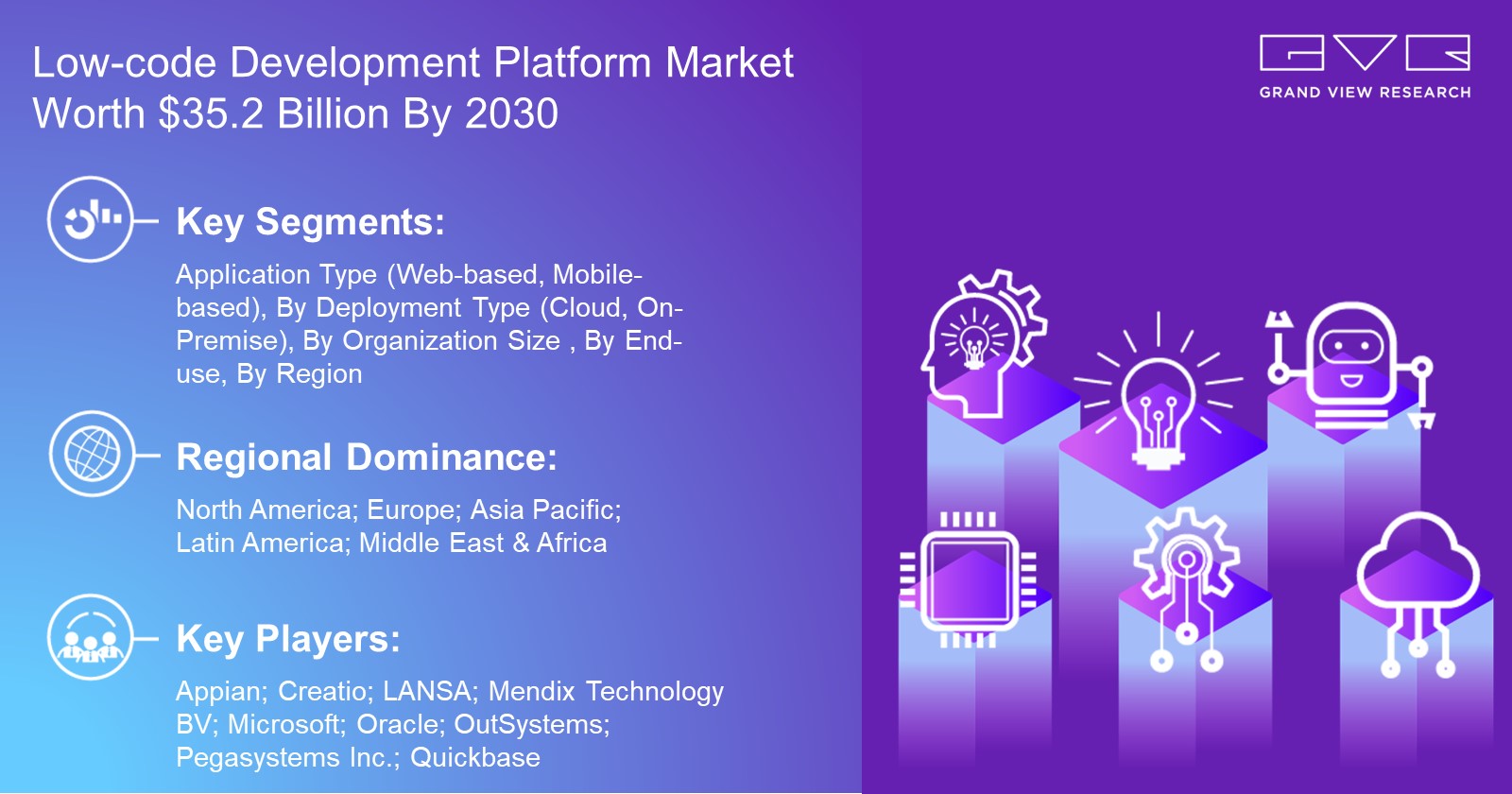 Low-code Development Platform Market Worth $35.2 Billion By 2030

GRAND VIEW RESEARCH

Key Segments:

Application Type (Web-based, Mobile-based), By Deployment Type (Cloud, On-Premise), By Organization Size , By End-use, By Region

Regional Dominance:

North America; Europe; Asia Pacific; Latin America; Middle East & Africa

Key Players:

Appian; Creatio; LANSA; Mendix Technology BV; Microsoft; Oracle; OutSystems; Pegasystems Inc.; Quickbase